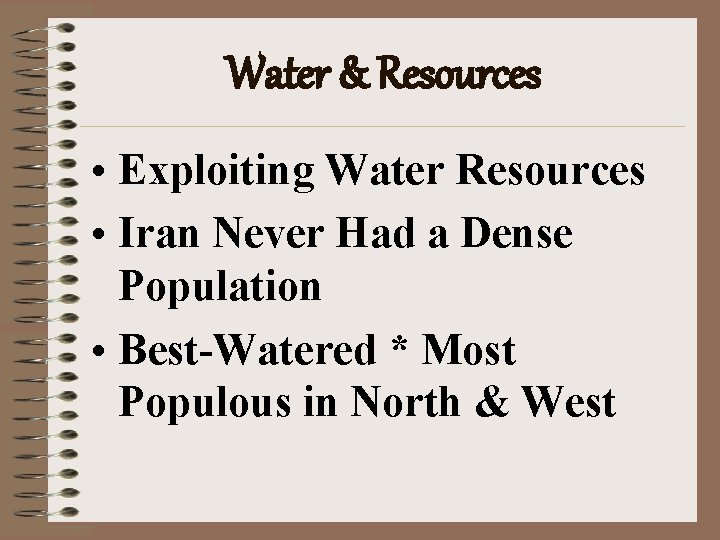 Water & Resources

• Exploiting Water Resources
• Iran Never Had a Dense Population
• Best-Watered * Most Populous in North & West